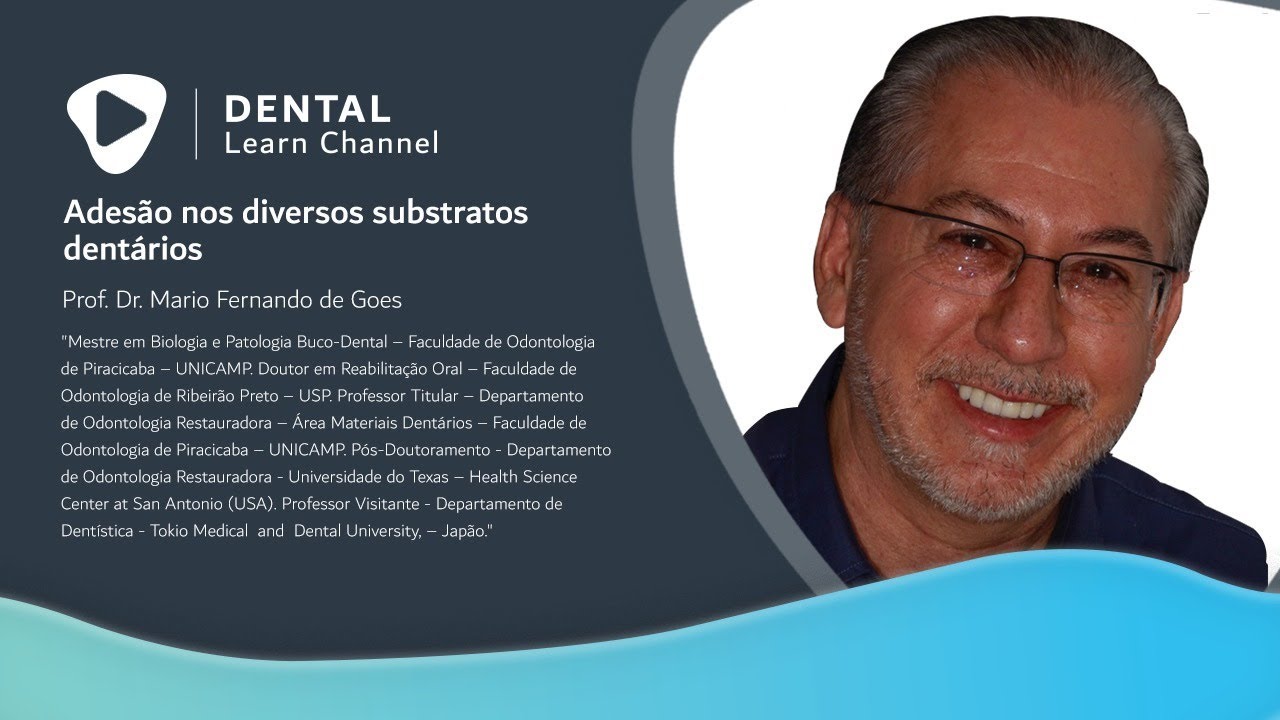 DENTAL
Learn Channel

Adesão nos diversos substratos dentários

Prof. Dr. Mario Fernando de Goes

"Mestre em Biologia e Patologia Buco-Dental – Faculdade de Odontologia de Piracicaba – UNICAMP. Doutor em Reabilitação Oral – Faculdade de Odontologia de Ribeirão Preto – USP. Professor Titular – Departamento de Odontologia Restauradora – Área Materiais Dentários – Faculdade de Odontologia de Piracicaba – UNICAMP. Pós-Doutoramento - Departamento de Odontologia Restauradora - Universidade do Texas – Health Science Center at San Antonio (USA). Professor Visitante - Departamento de Dentística - Tokio Medical and Dental University, – Japão."